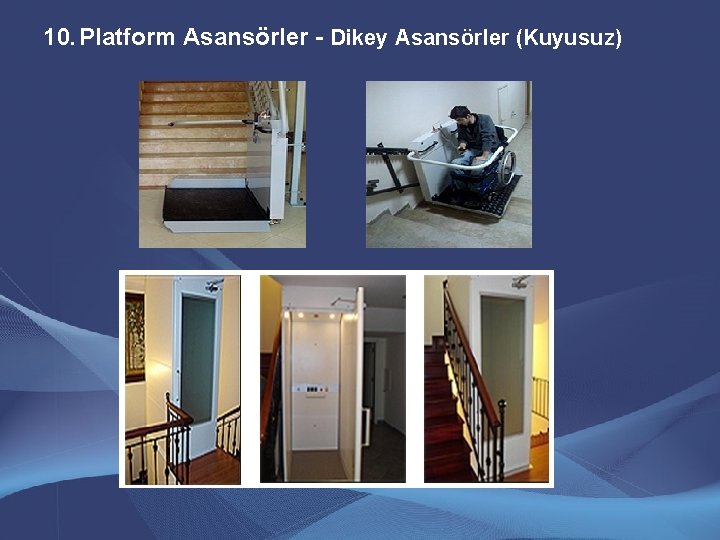 10. Platform Asansörler - Dikey Asansörler (Kuyusuz)